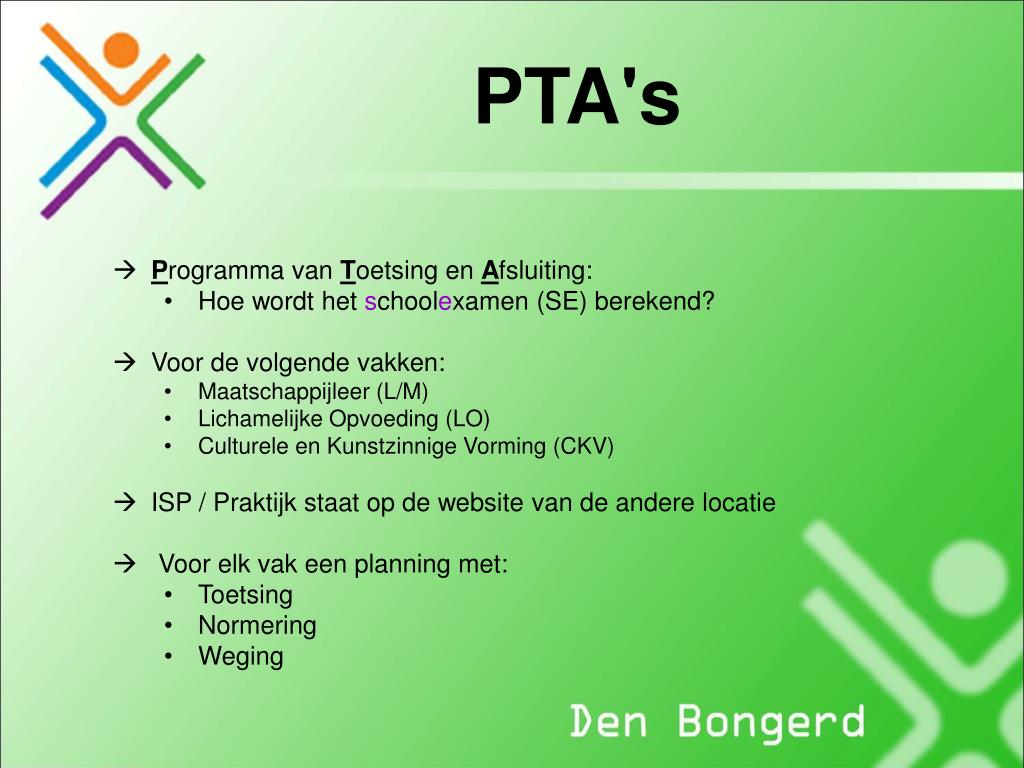 PTA's

→ Programma van Toetsing en Afsluiting:
• Hoe wordt het schoolexamen (SE) berekend?

→ Voor de volgende vakken:
• Maatschappijleer (L/M)
• Lichamelijke Opvoeding (LO)
• Culturele en Kunstzinnige Vorming (CKV)

→ ISP / Praktijk staat op de website van de andere locatie

→ Voor elk vak een planning met:
• Toetsing
• Normering
• Weging

Den Bongerd